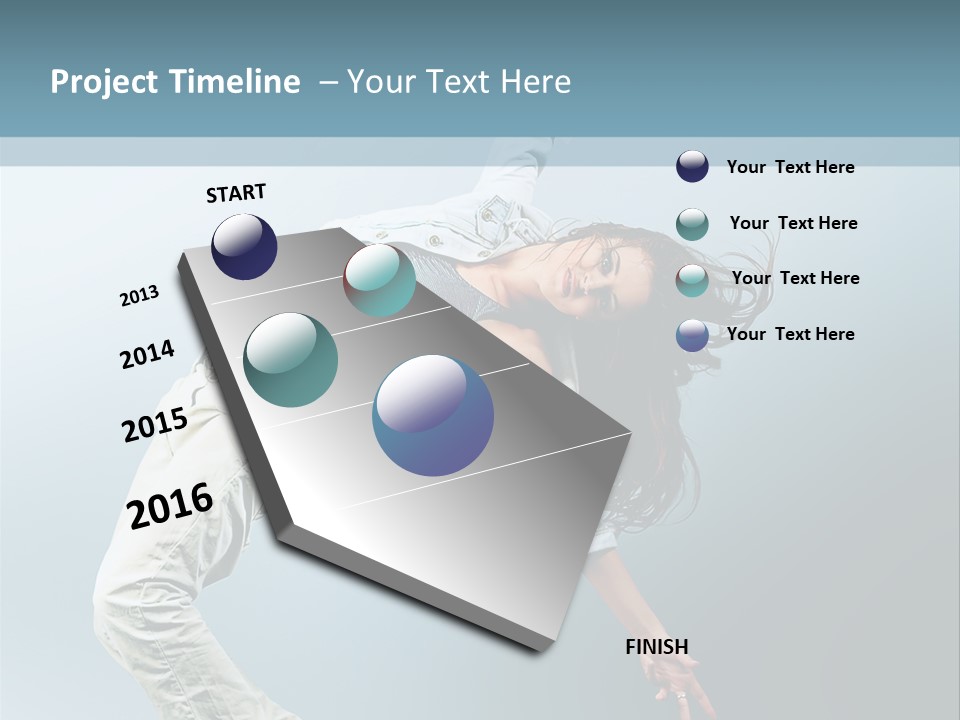 Project Timeline – Your Text Here

START

2013

2014

2015

2016

FINISH

Your Text Here

Your Text Here

Your Text Here

Your Text Here